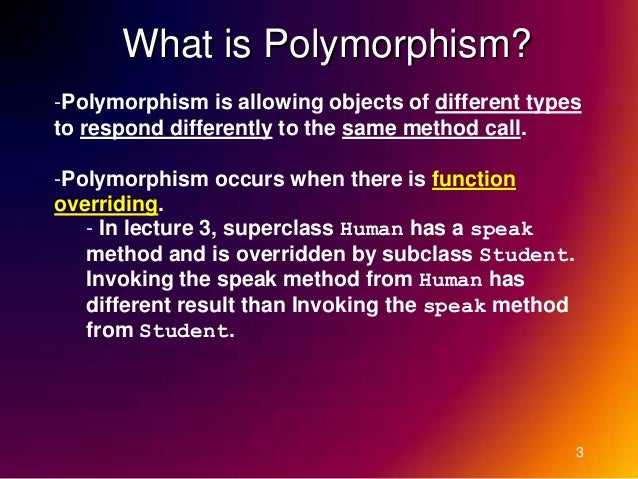 What is Polymorphism?

-Polymorphism is allowing objects of different types to respond differently to the same method call.

-Polymorphism occurs when there is function overriding.

- In lecture 3, superclass Human has a speak method and is overridden by subclass Student. Invoking the speak method from Human has different result than Invoking the speak method from Student.

3